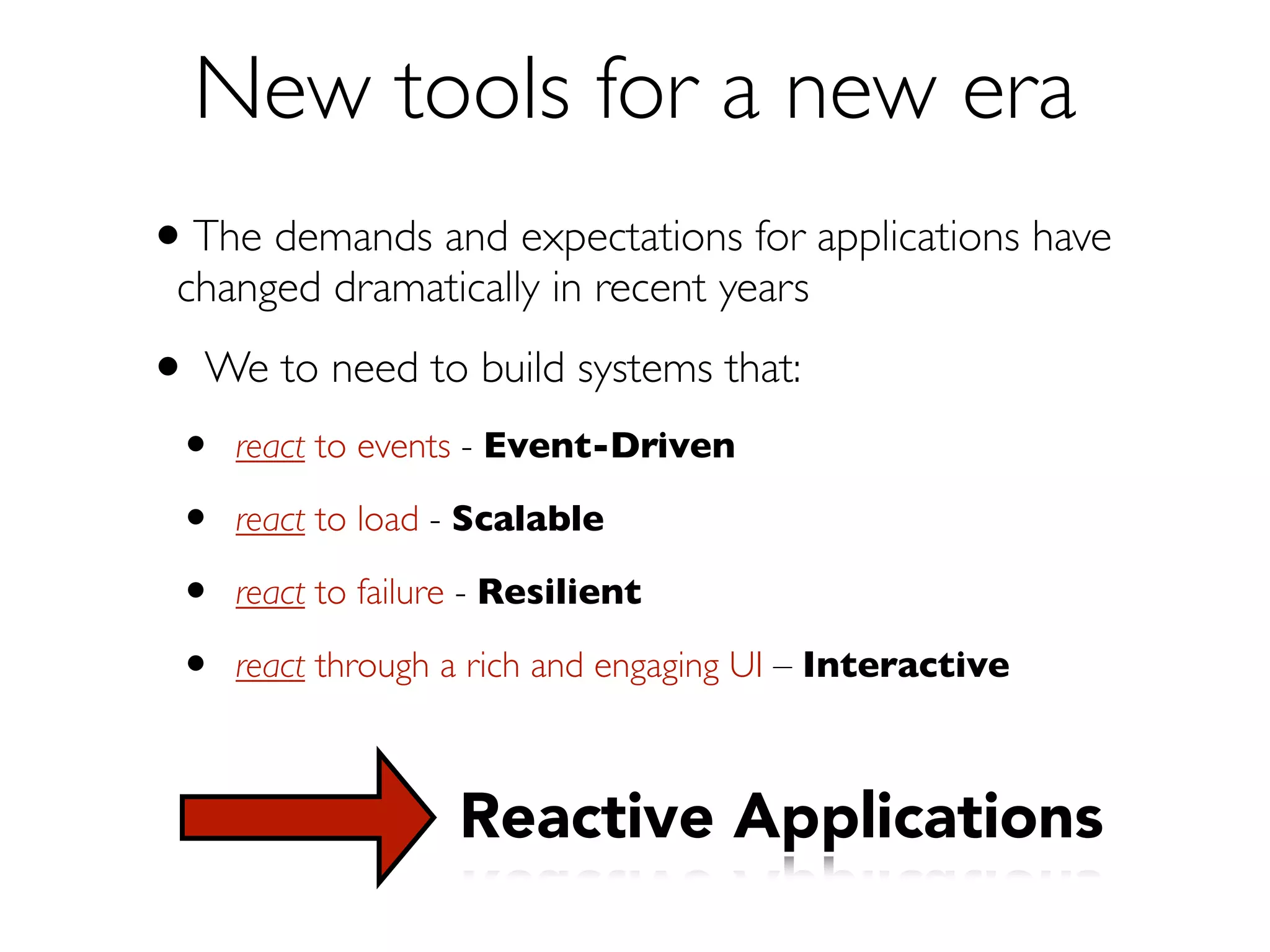 New tools for a new era

• The demands and expectations for applications have changed dramatically in recent years

• We to need to build systems that:

• react to events - Event-Driven

• react to load - Scalable

• react to failure - Resilient

• react through a rich and engaging UI – Interactive

Reactive Applications